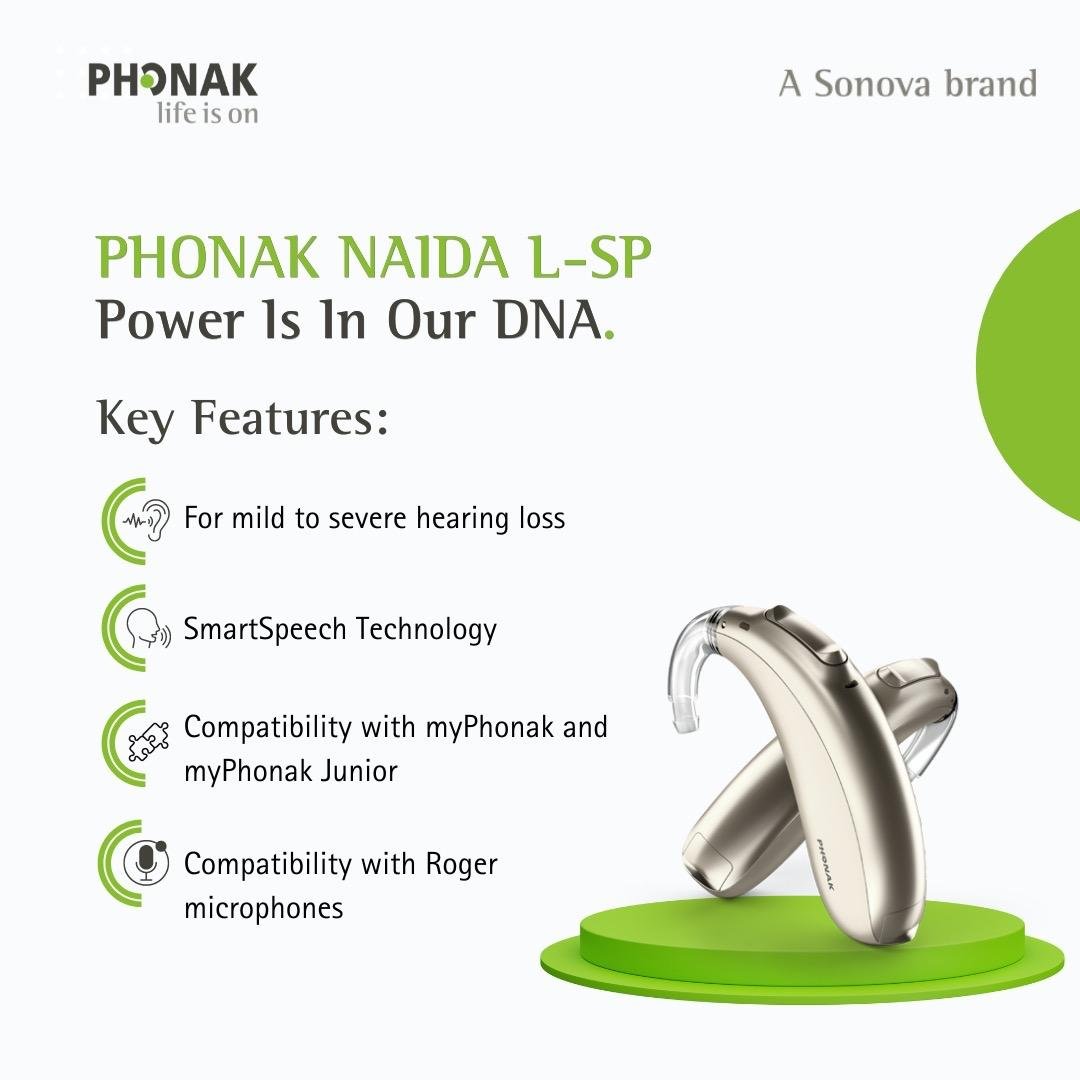 PHONAK
life is on

A Sonova brand

PHONAK NAIDA L-SP
Power Is In Our DNA.

Key Features:

For mild to severe hearing loss

SmartSpeech Technology

Compatibility with myPhonak and myPhonak Junior

Compatibility with Roger microphones

PHONAK